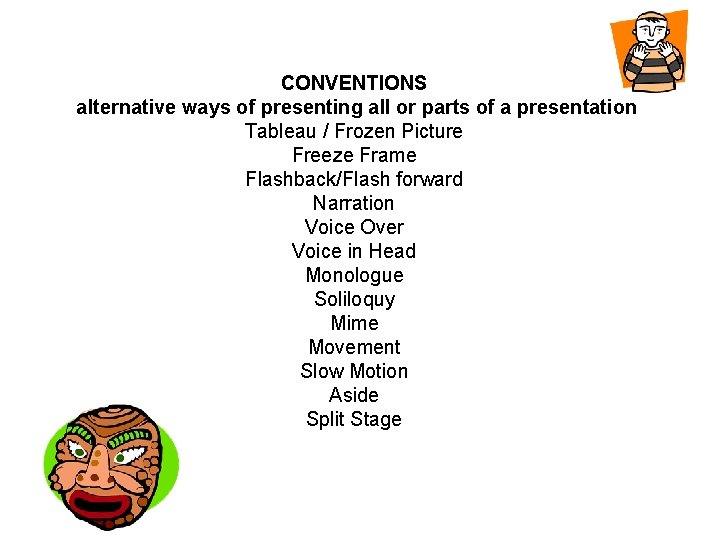 CONVENTIONS
alternative ways of presenting all or parts of a presentation
Tableau / Frozen Picture
Freeze Frame
Flashback/Flash forward
Narration
Voice Over
Voice in Head
Monologue
Soliloquy
Mime
Movement
Slow Motion
Aside
Split Stage